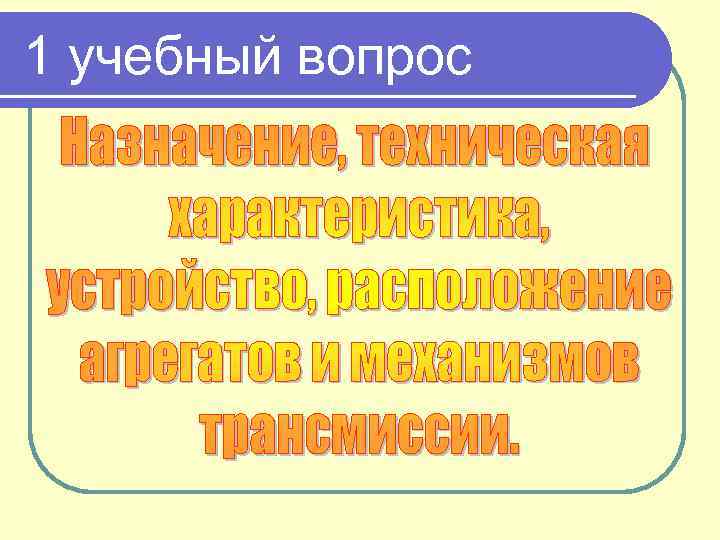 1 учебный вопрос

Назначение, техническая характеристика, устройство, расположение агрегатов и механизмов трансмиссии.